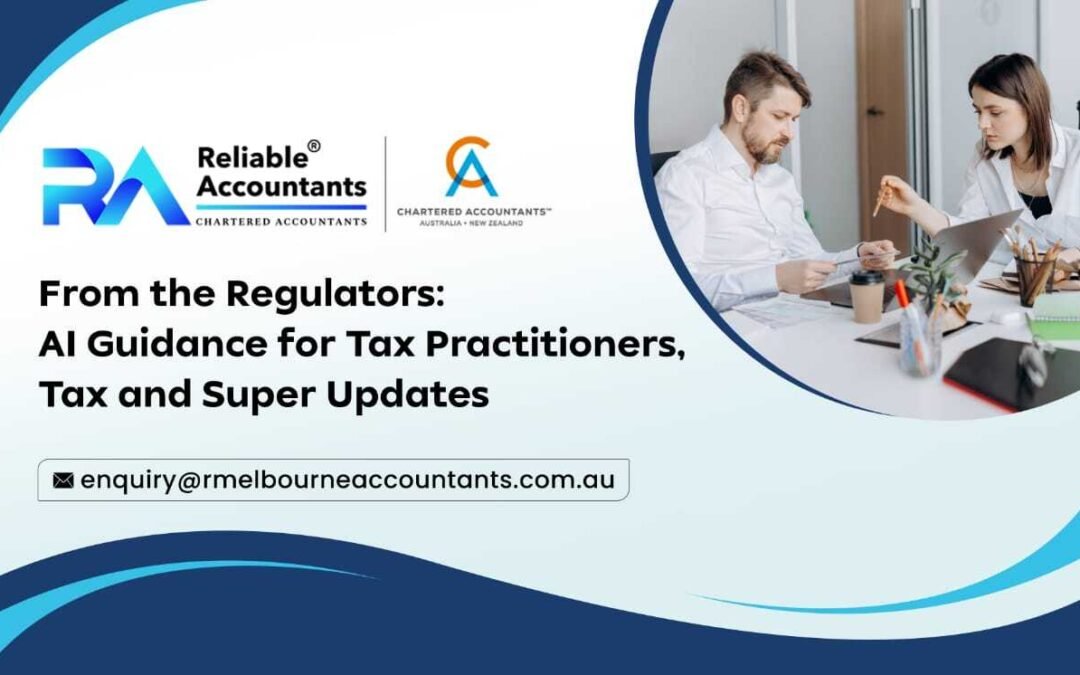 RA Reliable® Accountants
CHARTERED ACCOUNTANTS

CA
CHARTERED ACCOUNTANTS™
AUSTRALIA + NEW ZEALAND

From the Regulators:
AI Guidance for Tax Practitioners,
Tax and Super Updates

enquiry@rmelbourneaccountants.com.au